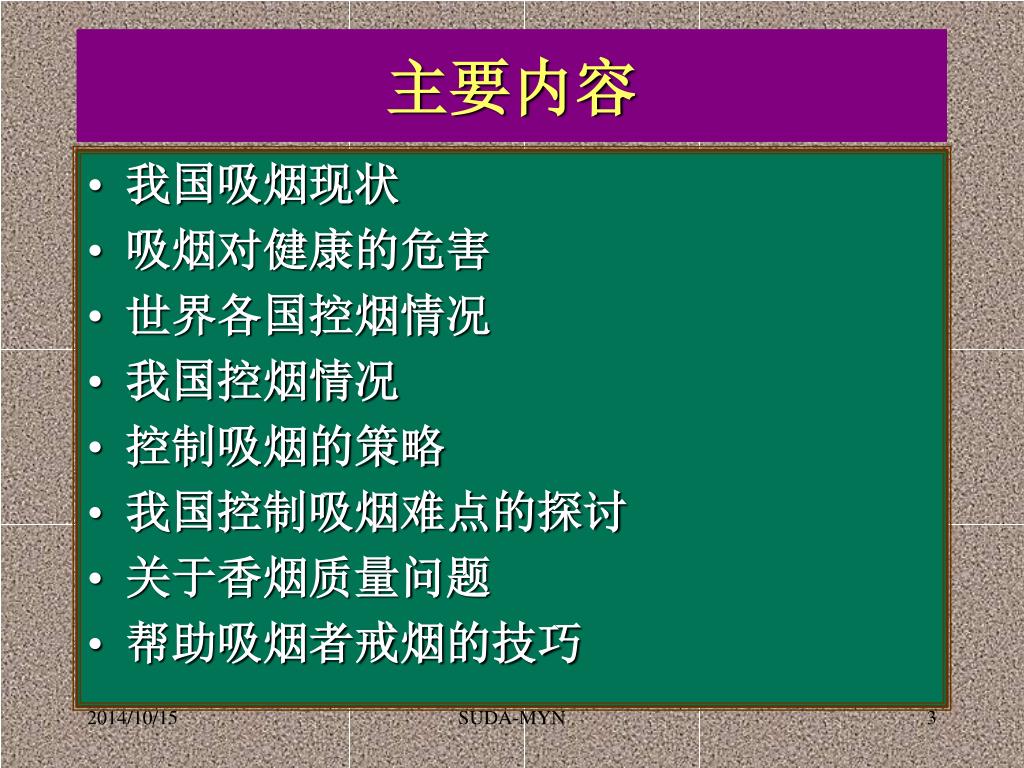 主要内容

• 我国吸烟现状
• 吸烟对健康的危害
• 世界各国控烟情况
• 我国控烟情况
• 控制吸烟的策略
• 我国控制吸烟难点的探讨
• 关于香烟质量问题
• 帮助吸烟者戒烟的技巧

2014/10/15 SUDA-MYN 3